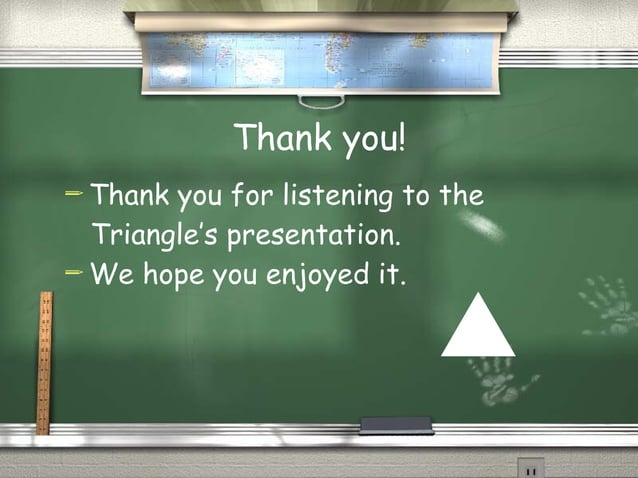 Thank you!

– Thank you for listening to the Triangle's presentation.
– We hope you enjoyed it.